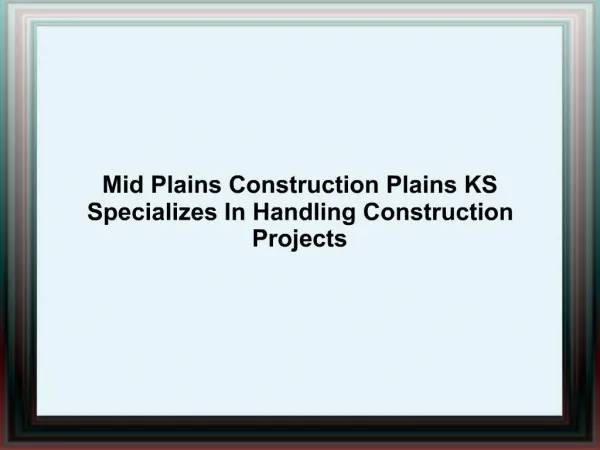 Mid Plains Construction Plains KS Specializes In Handling Construction Projects